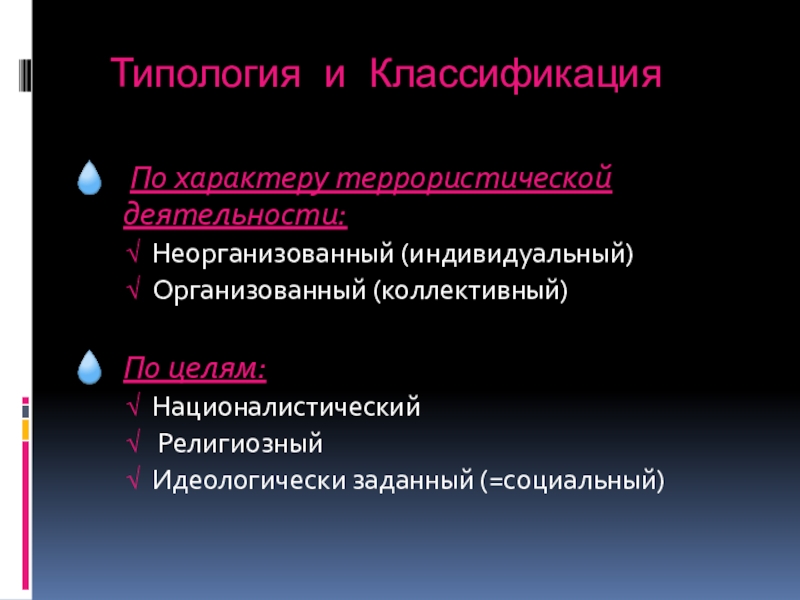 Типология и Классификация

По характеру террористической деятельности:

√ Неорганизованный (индивидуальный)

√ Организованный (коллективный)

По целям:

√ Националистический

√ Религиозный

√ Идеологически заданный (=социальный)